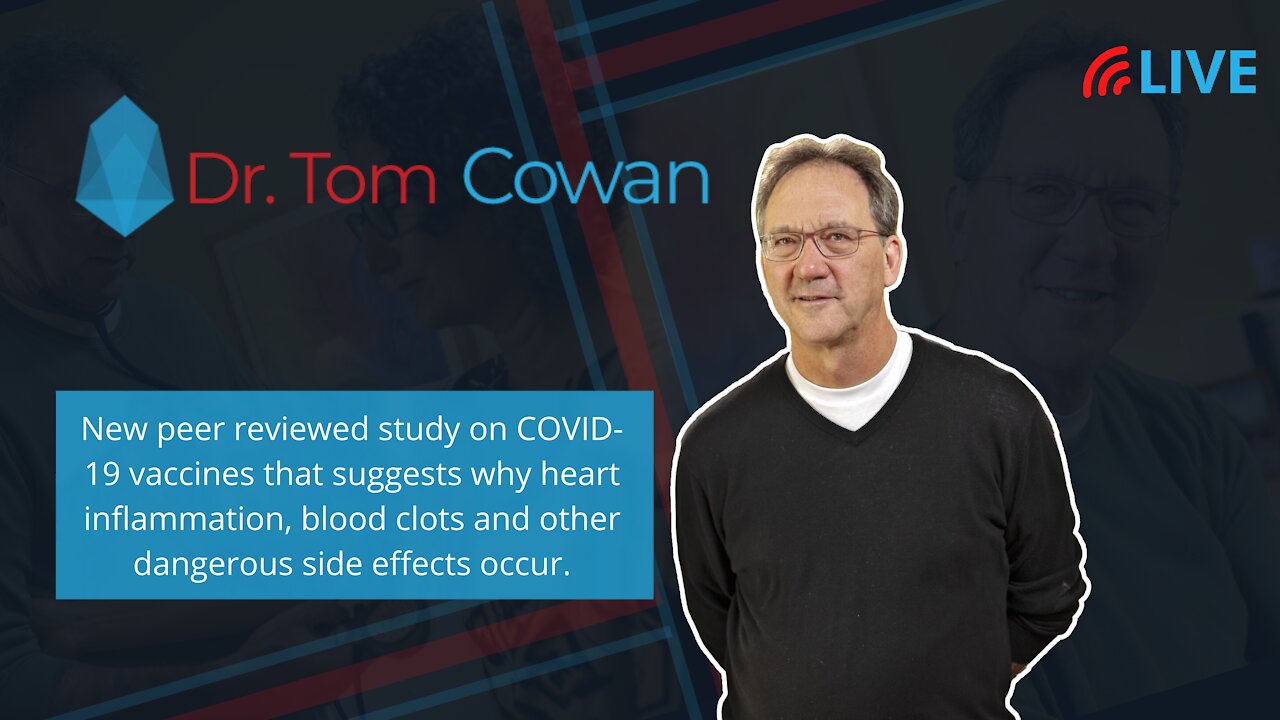 LIVE

Dr. Tom Cowan

New peer reviewed study on COVID-19 vaccines that suggests why heart inflammation, blood clots and other dangerous side effects occur.